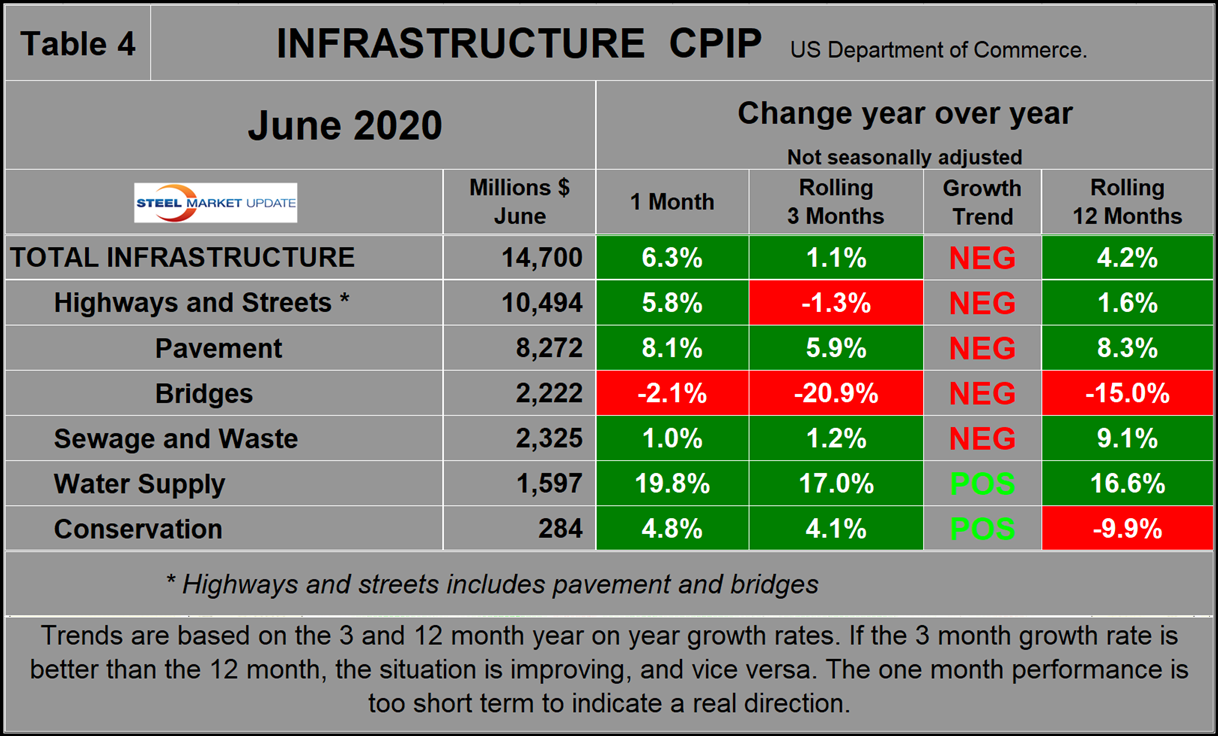 Table 4 INFRASTRUCTURE CPIP US Department of Commerce.

June 2020

Change year over year
Not seasonally adjusted

| STEEL MARKET UPDATE | Millions $ June | 1 Month | Rolling 3 Months | Growth Trend | Rolling 12 Months |
|---|---|---|---|---|---|
| TOTAL INFRASTRUCTURE | 14,700 | 6.3% | 1.1% | NEG | 4.2% |
| Highways and Streets * | 10,494 | 5.8% | -1.3% | NEG | 1.6% |
| Pavement | 8,272 | 8.1% | 5.9% | NEG | 8.3% |
| Bridges | 2,222 | -2.1% | -20.9% | NEG | -15.0% |
| Sewage and Waste | 2,325 | 1.0% | 1.2% | NEG | 9.1% |
| Water Supply | 1,597 | 19.8% | 17.0% | POS | 16.6% |
| Conservation | 284 | 4.8% | 4.1% | POS | -9.9% |

* Highways and streets includes pavement and bridges

Trends are based on the 3 and 12 month year on year growth rates. If the 3 month growth rate is better than the 12 month, the situation is improving, and vice versa. The one month performance is too short term to indicate a real direction.